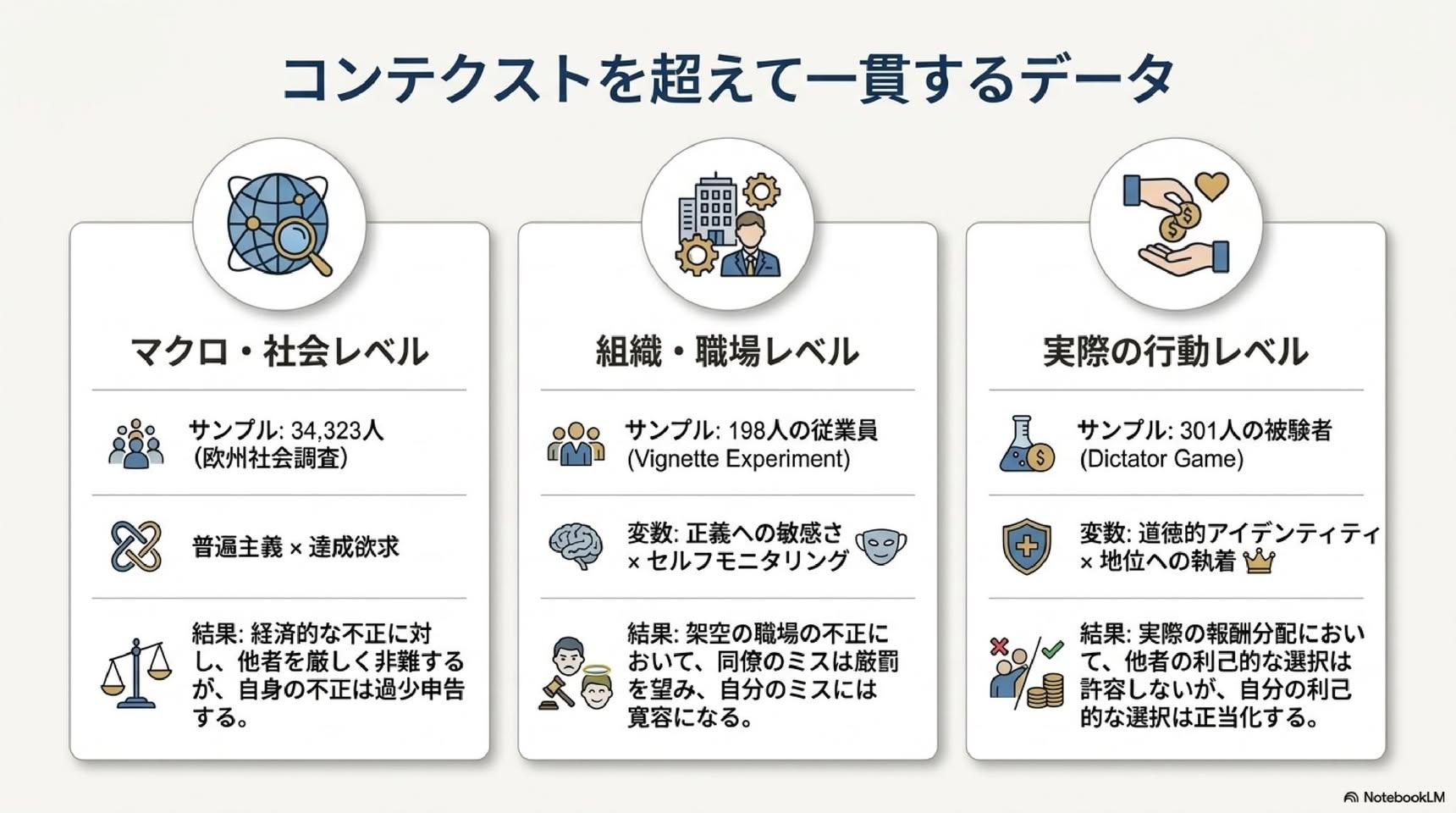 コンテクストを超えて一貫するデータ

マクロ・社会レベル

サンプル: 34,323人
(欧州社会調査)

普遍主義 × 達成欲求

結果: 経済的な不正に対し、他者を厳しく非難するが、自身の不正は過少申告する。

組織・職場レベル

サンプル: 198人の従業員
(Vignette Experiment)

変数: 正義への敏感さ
× セルフモニタリング

結果: 架空の職場の不正において、同僚のミスは厳罰を望み、自分のミスには寛容になる。

実際の行動レベル

サンプル: 301人の被験者
(Dictator Game)

変数: 道徳的アイデンティティ
× 地位への執着

結果: 実際の報酬分配において、他者の利己的な選択は許容しないが、自分の利己的な選択は正当化する。

NotebookLM